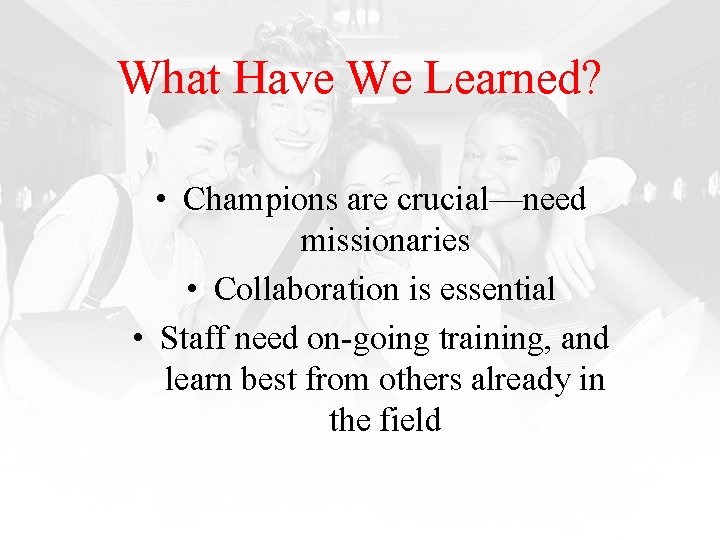 What Have We Learned?

• Champions are crucial—need missionaries

• Collaboration is essential

• Staff need on-going training, and learn best from others already in the field